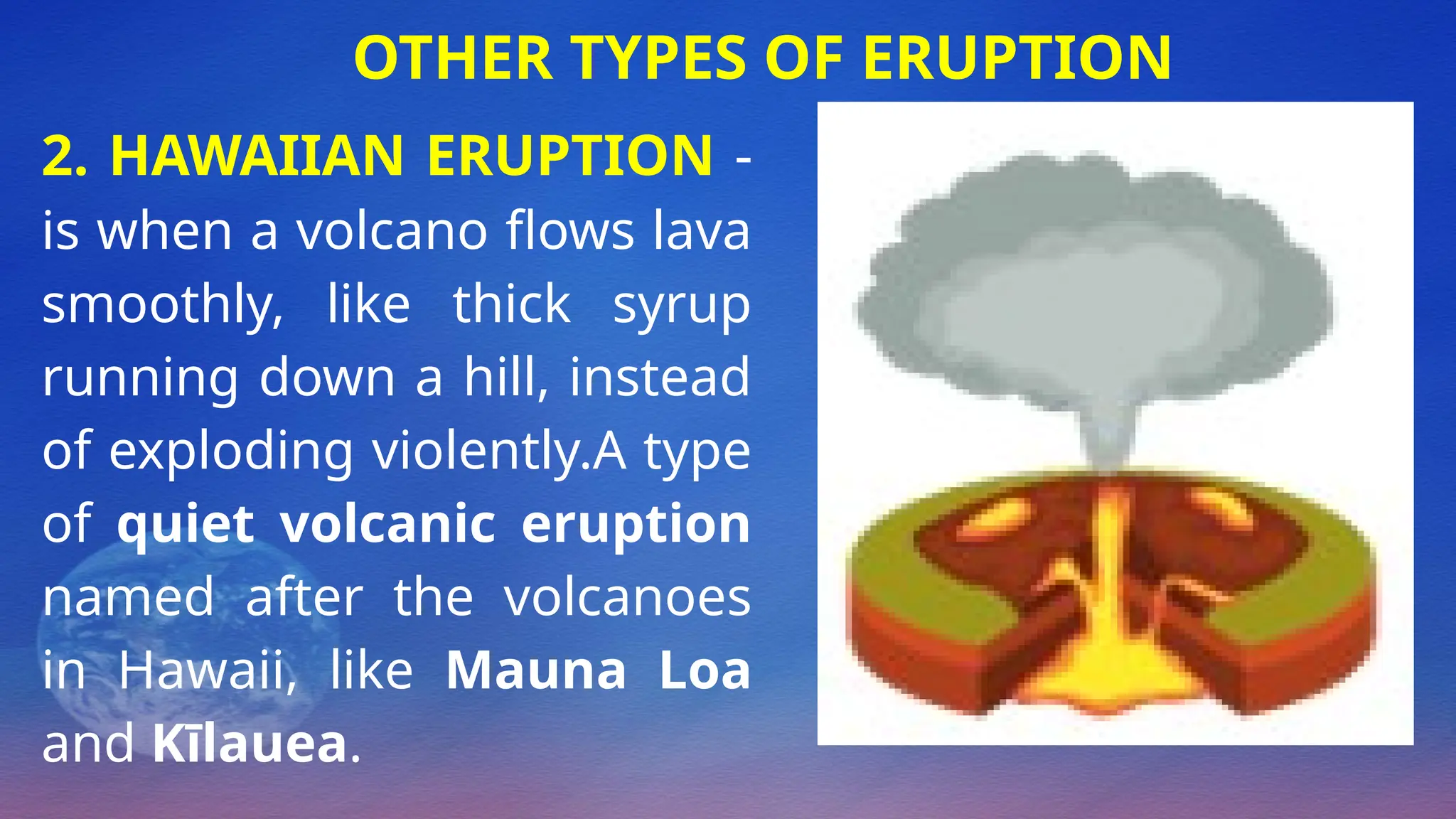 OTHER TYPES OF ERUPTION

2. HAWAIIAN ERUPTION - is when a volcano flows lava smoothly, like thick syrup running down a hill, instead of exploding violently.A type of quiet volcanic eruption named after the volcanoes in Hawaii, like Mauna Loa and Kīlauea.